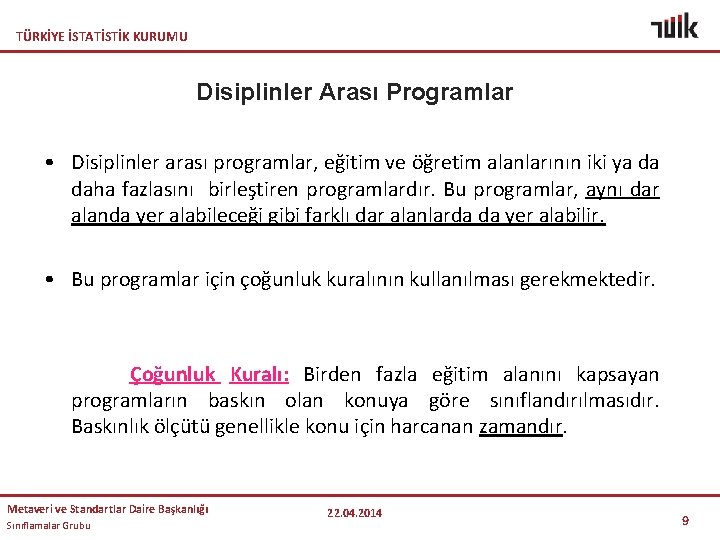 TÜRKİYE İSTATİSTİK KURUMU

TÜİK

Disiplinler Arası Programlar

• Disiplinler arası programlar, eğitim ve öğretim alanlarının iki ya da daha fazlasını birleştiren programlardır. Bu programlar, aynı dar alanda yer alabileceği gibi farklı dar alanlarda da yer alabilir.

• Bu programlar için çoğunluk kuralının kullanılması gerekmektedir.

Çoğunluk Kuralı: Birden fazla eğitim alanını kapsayan programların baskın olan konuya göre sınıflandırılmasıdır. Baskınlık ölçütü genellikle konu için harcanan zamandır.

Metaveri ve Standartlar Daire Başkanlığı
Sınıflamalar Grubu

22.04.2014

9